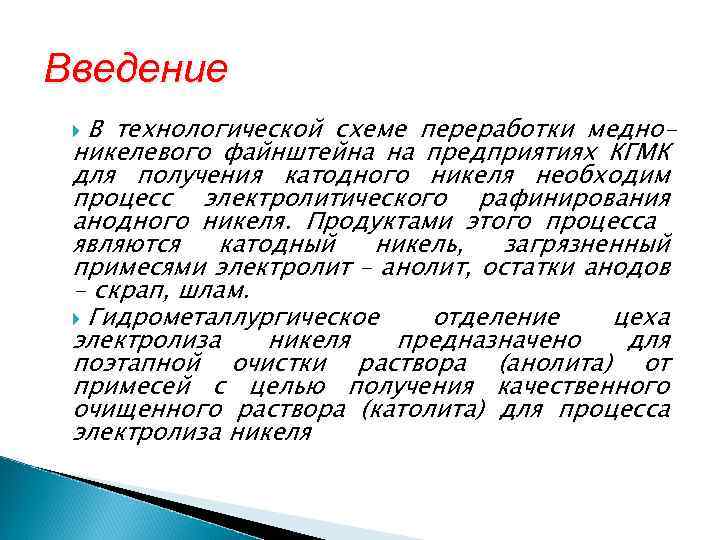 Введение

В технологической схеме переработки медно-никелевого файнштейна на предприятиях КГМК для получения катодного никеля необходим процесс электролитического рафинирования анодного никеля. Продуктами этого процесса являются катодный никель, загрязненный примесями электролит – анолит, остатки анодов – скрап, шлам.

Гидрометаллургическое отделение цеха электролиза никеля предназначено для поэтапной очистки раствора (анолита) от примесей с целью получения качественного очищенного раствора (католита) для процесса электролиза никеля